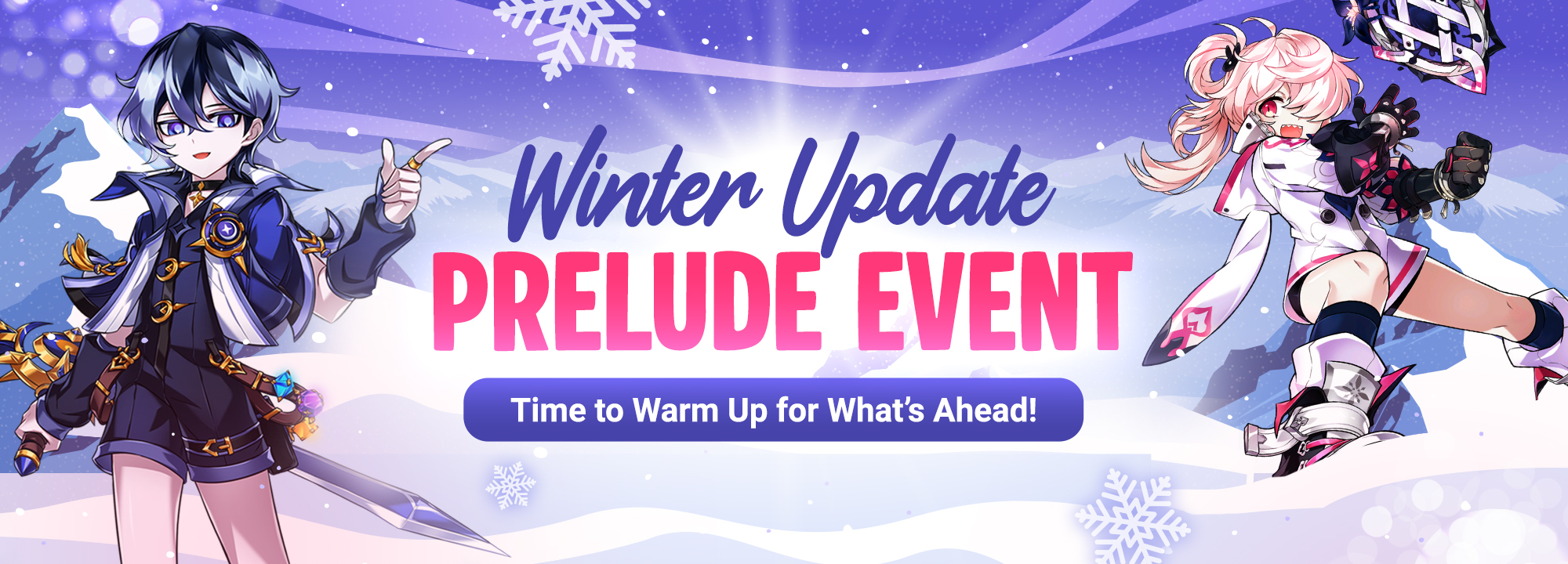 Winter Update
PRELUDE EVENT
Time to Warm Up for What's Ahead!